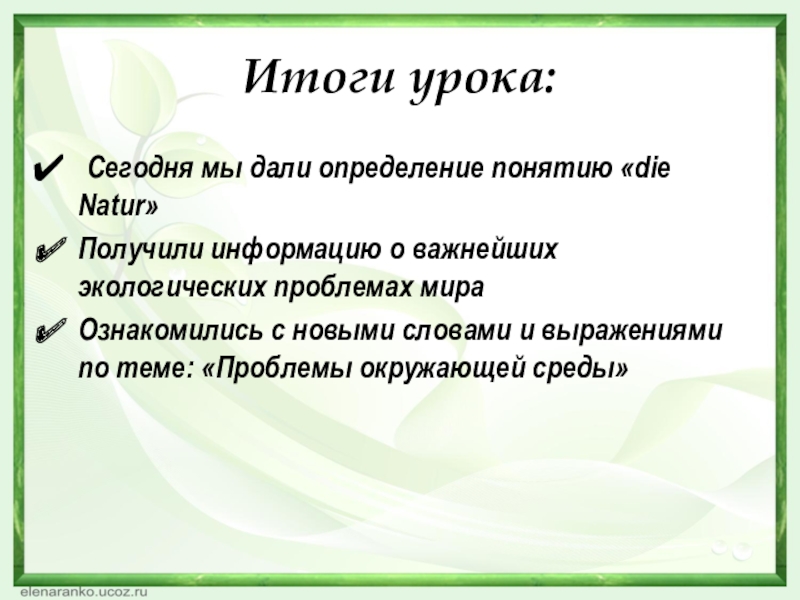 Итоги урока:

✔ Сегодня мы дали определение понятию «die Natur»

✔ Получили информацию о важнейших экологических проблемах мира

✔ Ознакомились с новыми словами и выражениями по теме: «Проблемы окружающей среды»

elenaranko.ucoz.ru